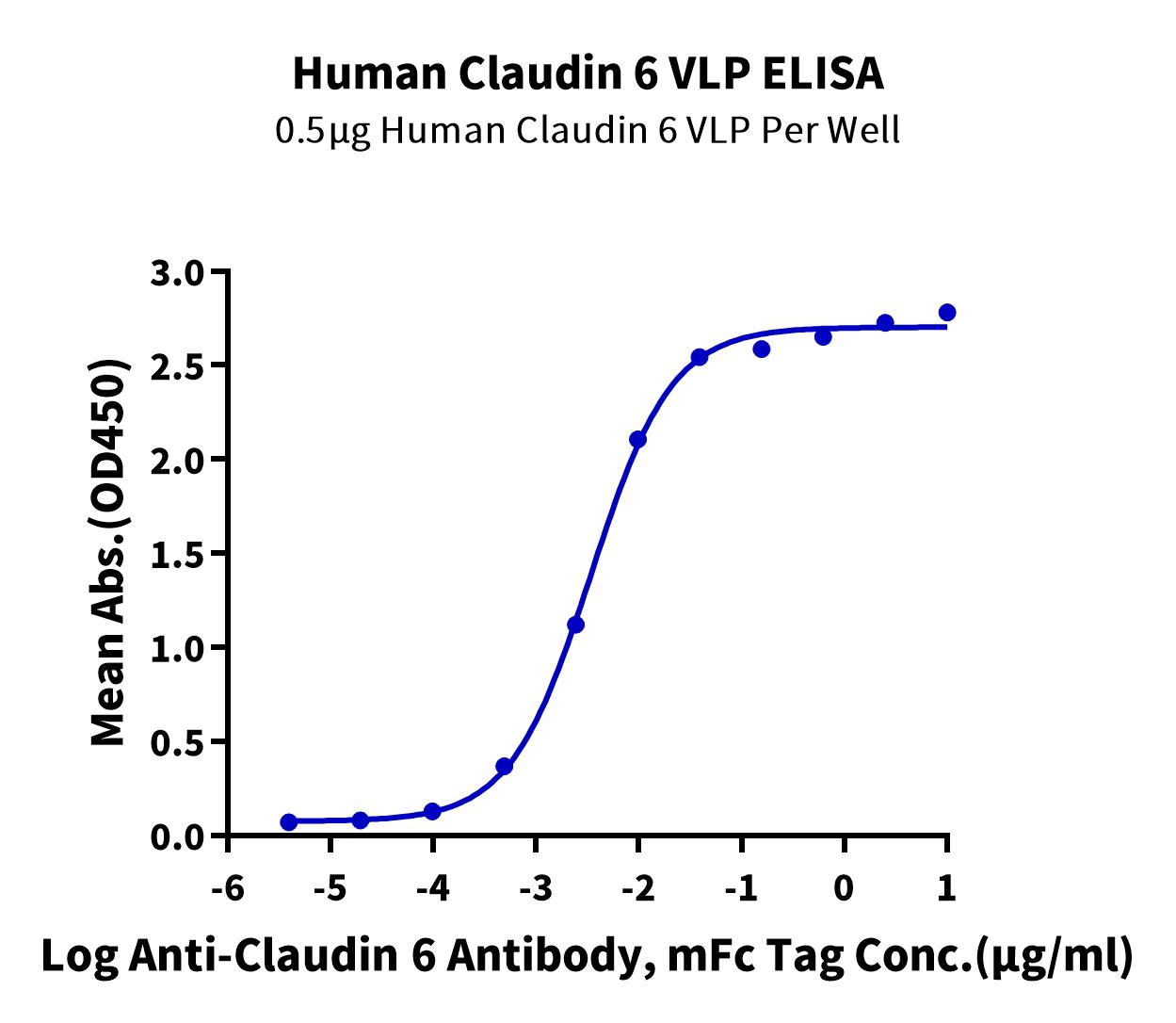 Human Claudin 6 VLP ELISA
0.5μg Human Claudin 6 VLP Per Well

Mean Abs.(OD450)

3.0
2.5
2.0
1.5
1.0
0.5
0.0

-6 -5 -4 -3 -2 -1 0 1

Log Anti-Claudin 6 Antibody, mFc Tag Conc.(μg/ml)